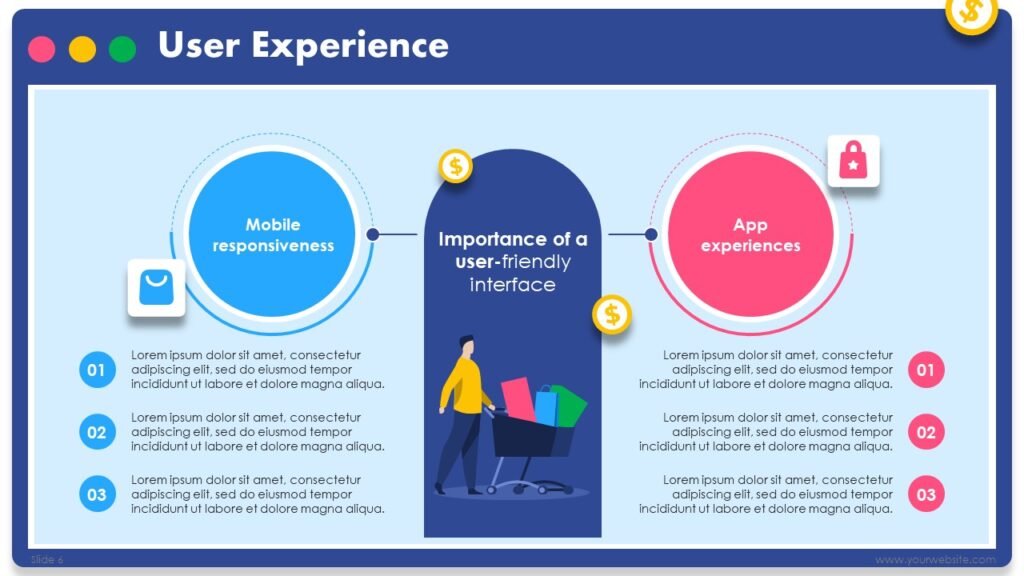 User Experience

Mobile responsiveness

Importance of a user-friendly interface

App experiences

01 Lorem ipsum dolor sit amet, consectetur adipiscing elit, sed do eiusmod tempor incididunt ut labore et dolore magna aliqua.

02 Lorem ipsum dolor sit amet, consectetur adipiscing elit, sed do eiusmod tempor incididunt ut labore et dolore magna aliqua.

03 Lorem ipsum dolor sit amet, consectetur adipiscing elit, sed do eiusmod tempor incididunt ut labore et dolore magna aliqua.

Lorem ipsum dolor sit amet, consectetur adipiscing elit, sed do eiusmod tempor incididunt ut labore et dolore magna aliqua. 01

Lorem ipsum dolor sit amet, consectetur adipiscing elit, sed do eiusmod tempor incididunt ut labore et dolore magna aliqua. 02

Lorem ipsum dolor sit amet, consectetur adipiscing elit, sed do eiusmod tempor incididunt ut labore et dolore magna aliqua. 03

Slide 6

www.yourwebsite.com